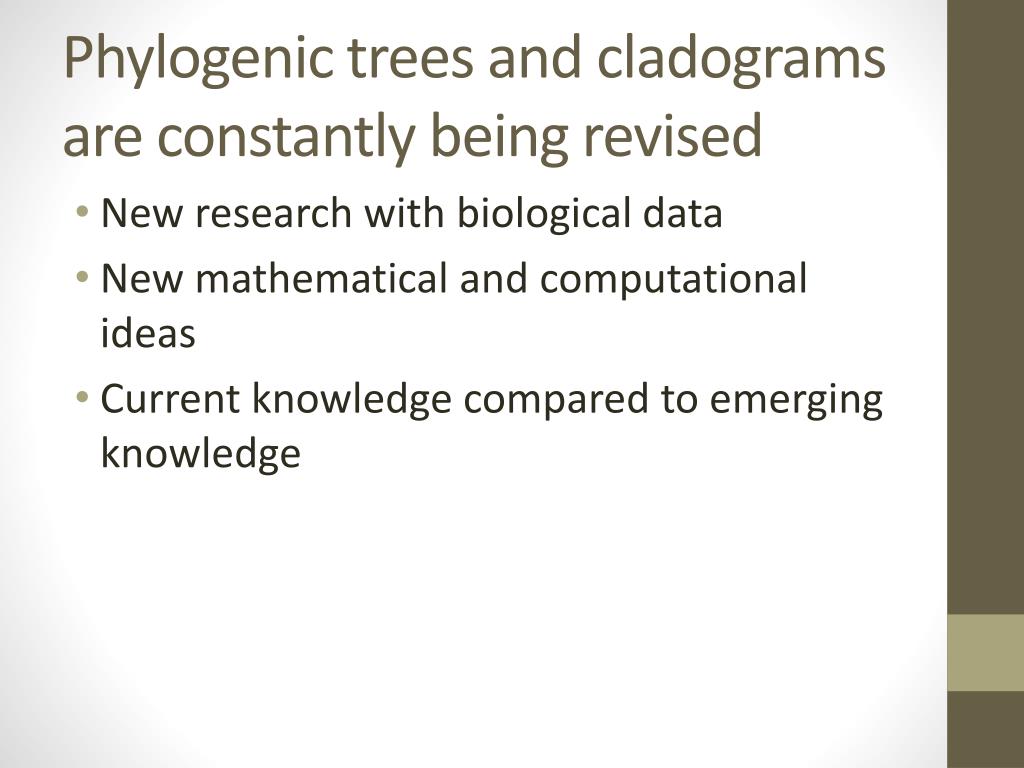 Phylogenic trees and cladograms are constantly being revised

• New research with biological data
• New mathematical and computational ideas
• Current knowledge compared to emerging knowledge